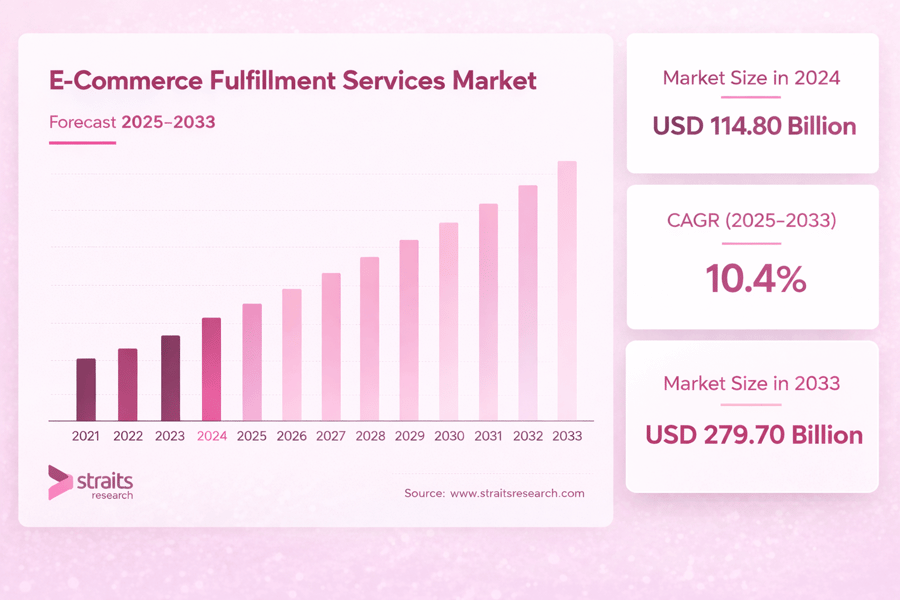 E-Commerce Fulfillment Services Market

Forecast 2025–2033

2021 2022 2023 2024 2025 2026 2027 2028 2029 2030 2031 2032 2033

straits research

Source: www.straitsresearch.com

Market Size in 2024

USD 114.80 Billion

CAGR (2025–2033)

10.4%

Market Size in 2033

USD 279.70 Billion